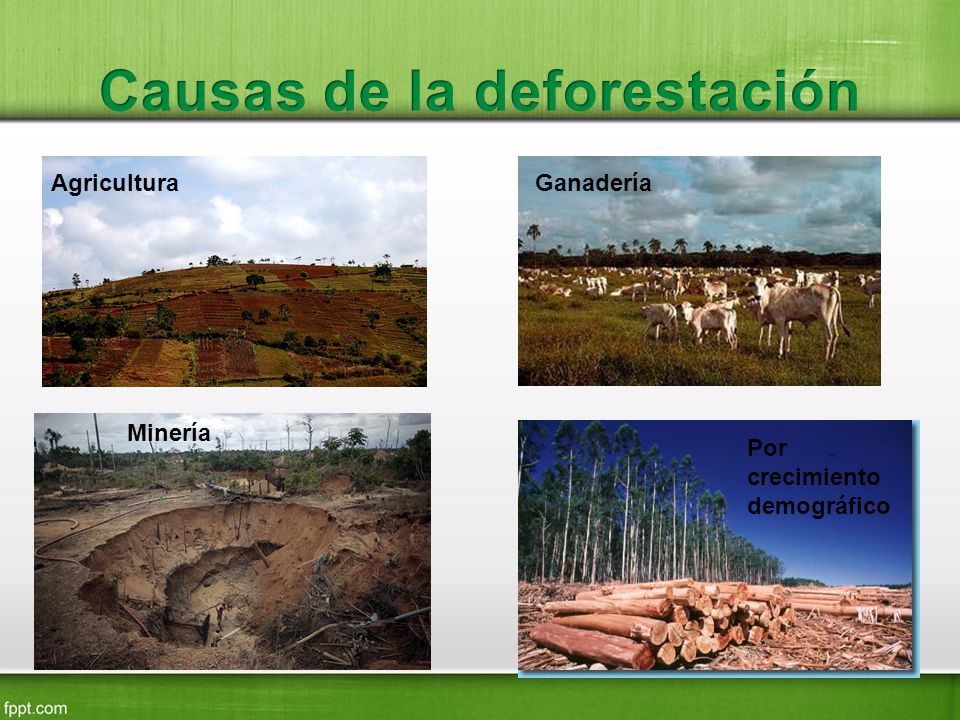 Causas de la deforestación

Agricultura

Ganadería

Minería

Por crecimiento demográfico

fppt.com